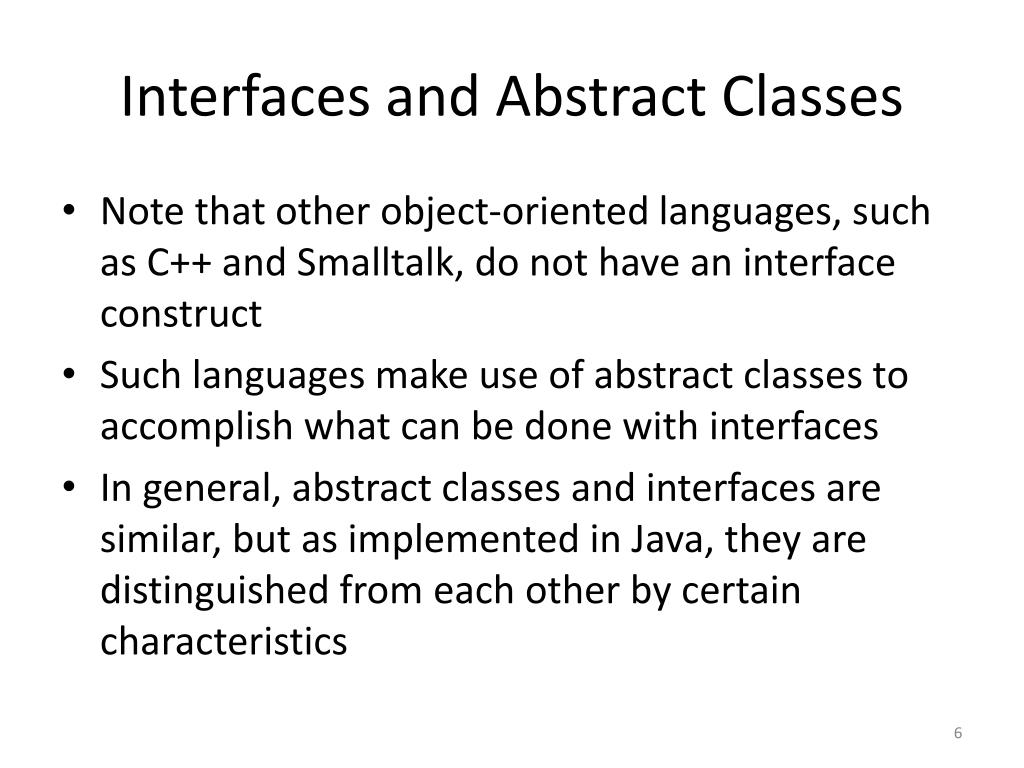 Interfaces and Abstract Classes

• Note that other object-oriented languages, such as C++ and Smalltalk, do not have an interface construct

• Such languages make use of abstract classes to accomplish what can be done with interfaces

• In general, abstract classes and interfaces are similar, but as implemented in Java, they are distinguished from each other by certain characteristics

6